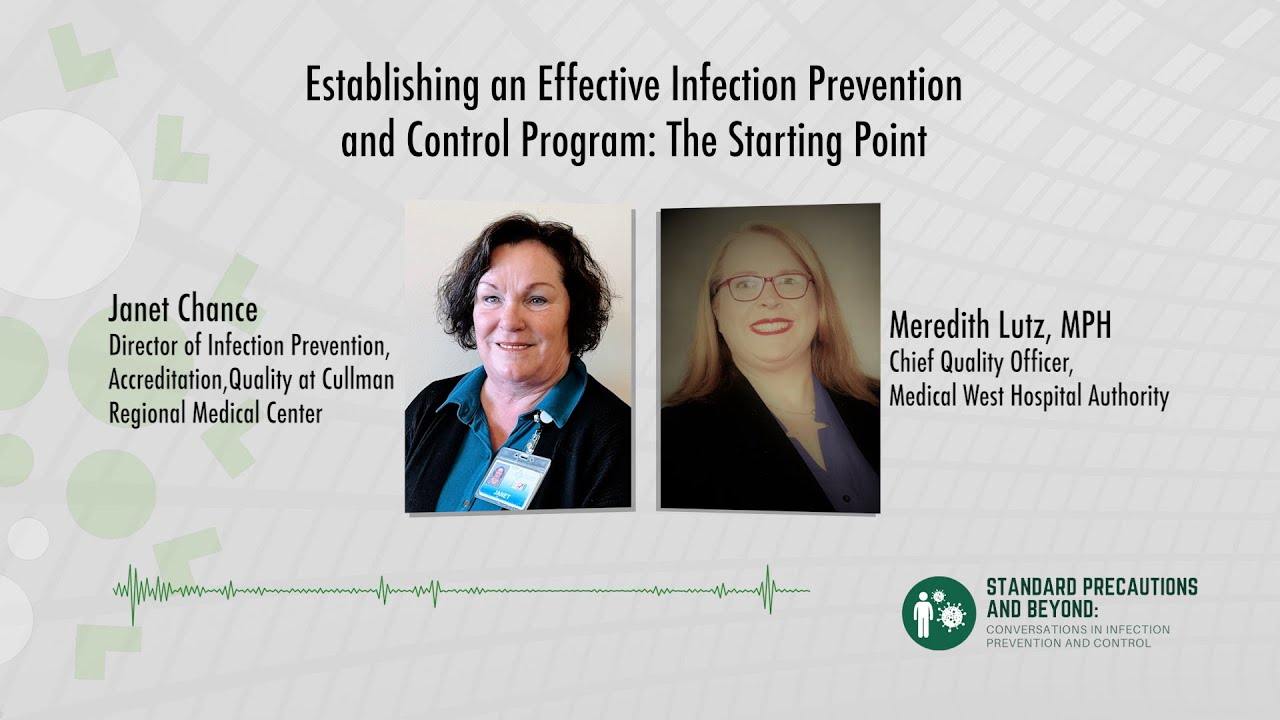 Establishing an Effective Infection Prevention and Control Program: The Starting Point

Janet Chance
Director of Infection Prevention, Accreditation,Quality at Cullman Regional Medical Center

JANET

Meredith Lutz, MPH
Chief Quality Officer, Medical West Hospital Authority

STANDARD PRECAUTIONS AND BEYOND:
CONVERSATIONS IN INFECTION PREVENTION AND CONTROL